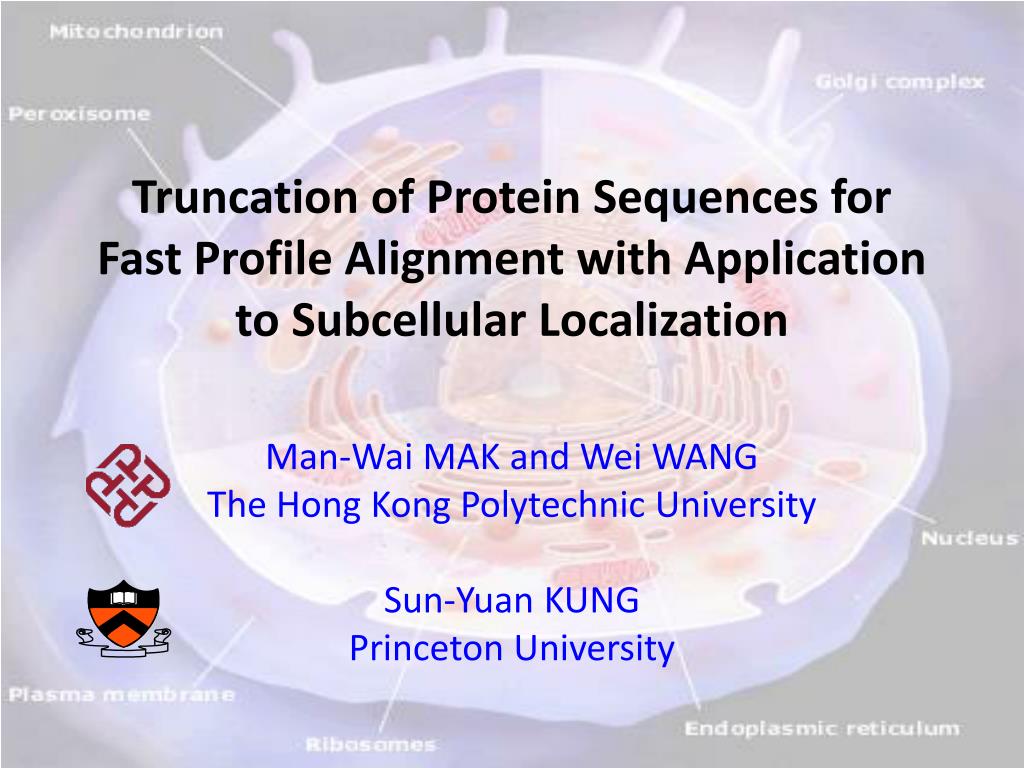 Mitochondrion

Golgi complex

Peroxisome

Truncation of Protein Sequences for Fast Profile Alignment with Application to Subcellular Localization

Man-Wai MAK and Wei WANG
The Hong Kong Polytechnic University

Nucleus

Sun-Yuan KUNG
Princeton University

Plasma membrane

Endoplasmic reticulum

Ribosomes